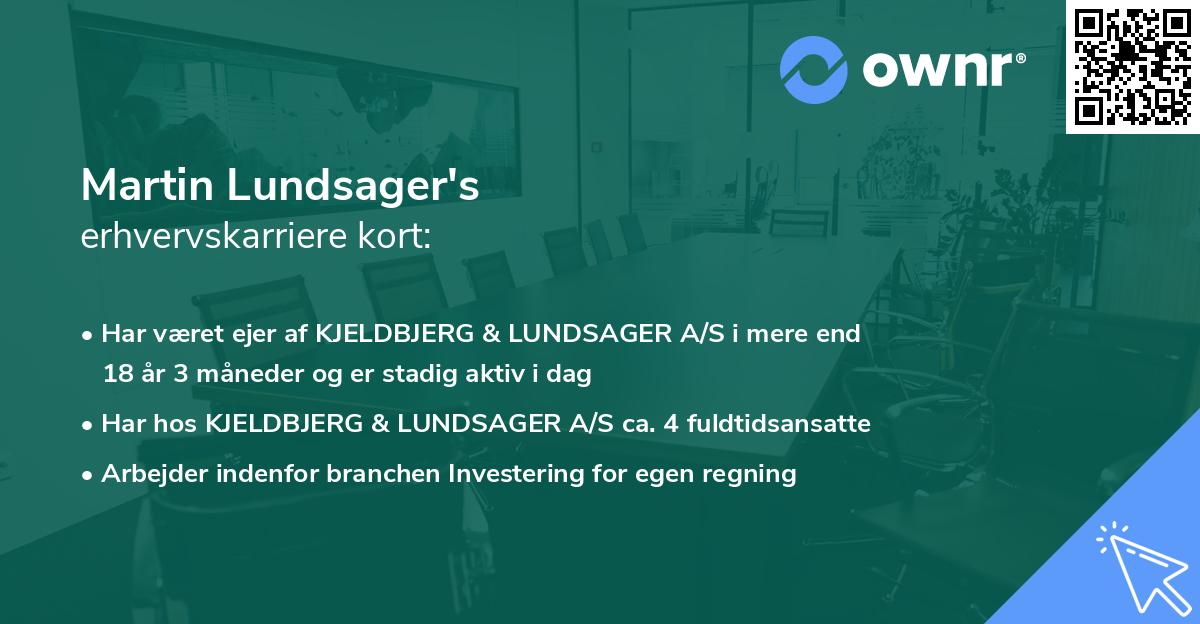 ownr®

Martin Lundsager's
erhvervskarriere kort:

• Har været ejer af KJELDBJERG & LUNDSAGER A/S i mere end 18 år 3 måneder og er stadig aktiv i dag

• Har hos KJELDBJERG & LUNDSAGER A/S ca. 4 fuldtidsansatte

• Arbejder indenfor branchen Investering for egen regning